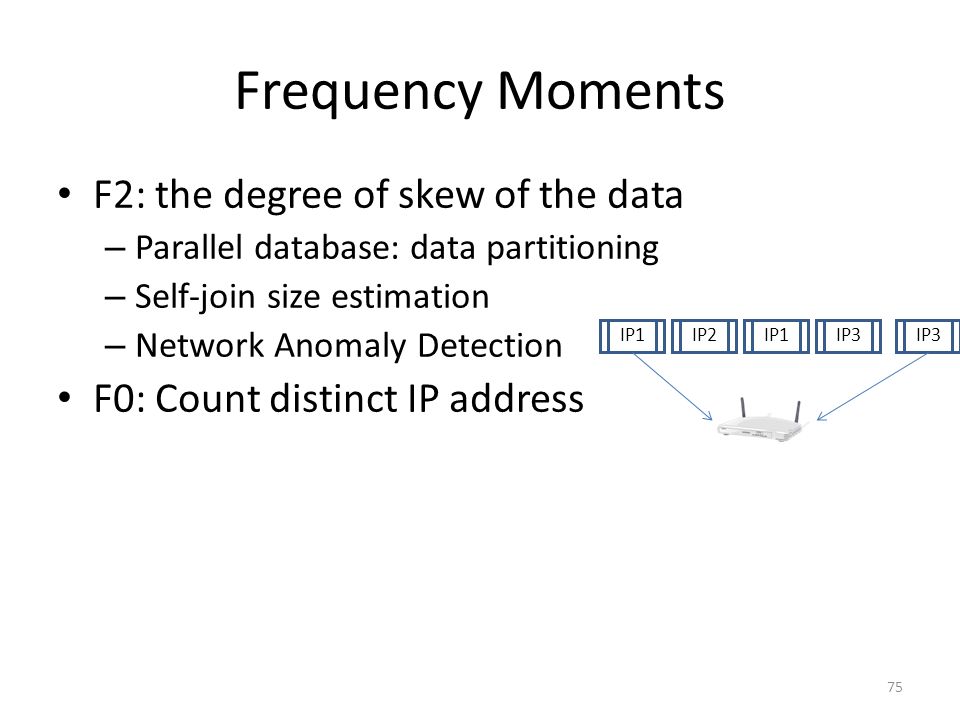 Frequency Moments

• F2: the degree of skew of the data
– Parallel database: data partitioning
– Self-join size estimation
– Network Anomaly Detection
• F0: Count distinct IP address

IP1 IP2 IP1 IP3 IP3

75